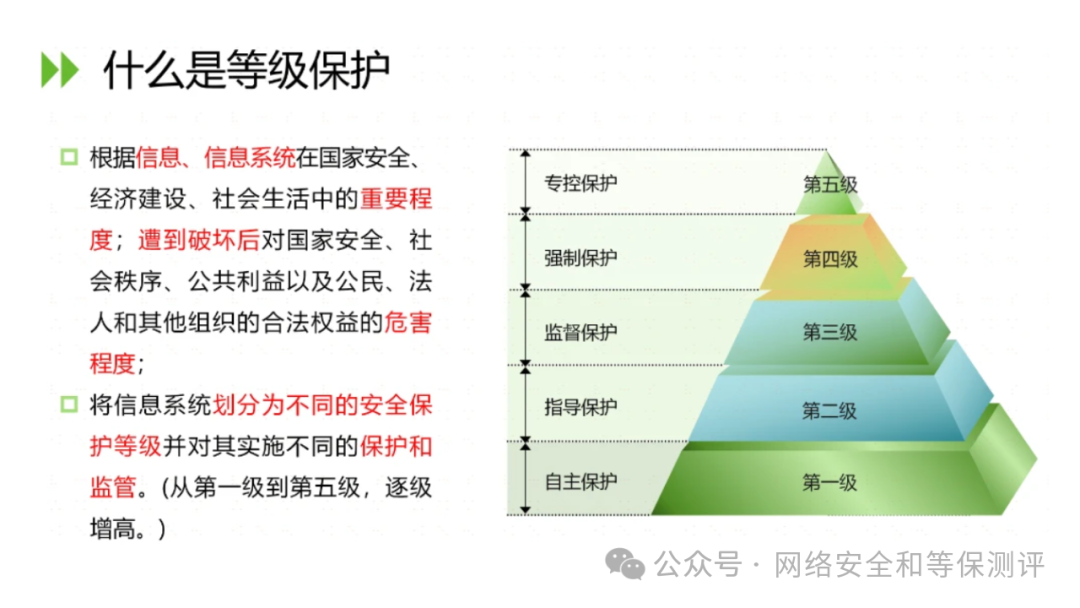 什么是等级保护

根据信息、信息系统在国家安全、经济建设、社会生活中的重要程度；遭到破坏后对国家安全、社会秩序、公共利益以及公民、法人和其他组织的合法权益的危害程度；

将信息系统划分为不同的安全保护等级并对其实施不同的保护和监管。(从第一级到第五级，逐级增高。)

专控保护
强制保护
监督保护
指导保护
自主保护

第五级
第四级
第三级
第二级
第一级

公众号 · 网络安全和等保测评